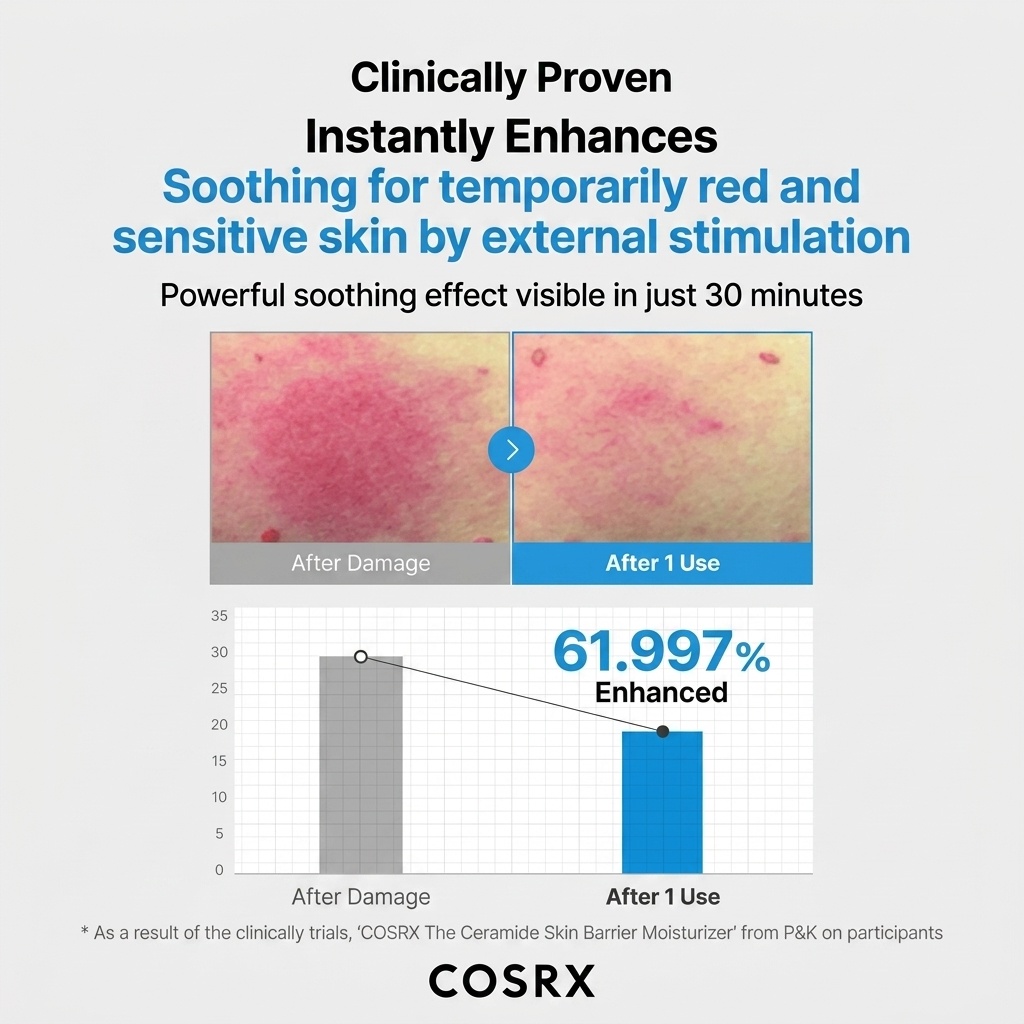 Clinically Proven
Instantly Enhances
Soothing for temporarily red and sensitive skin by external stimulation

Powerful soothing effect visible in just 30 minutes

After Damage

After 1 Use

35
30
25
20
15
10
5
0

61.997%
Enhanced

After Damage

After 1 Use

* As a result of the clinically trials, 'COSRX The Ceramide Skin Barrier Moisturizer' from P&K on participants

COSRX